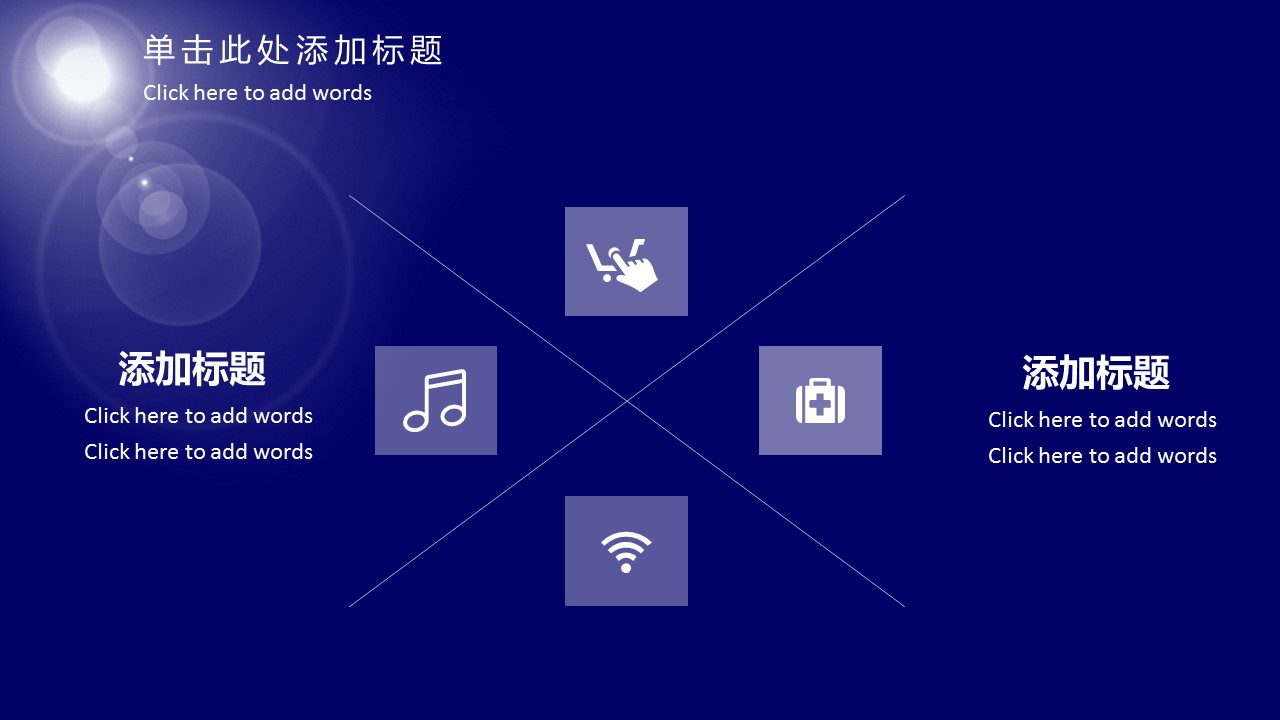 单击此处添加标题
Click here to add words

添加标题
Click here to add words
Click here to add words

添加标题
Click here to add words
Click here to add words